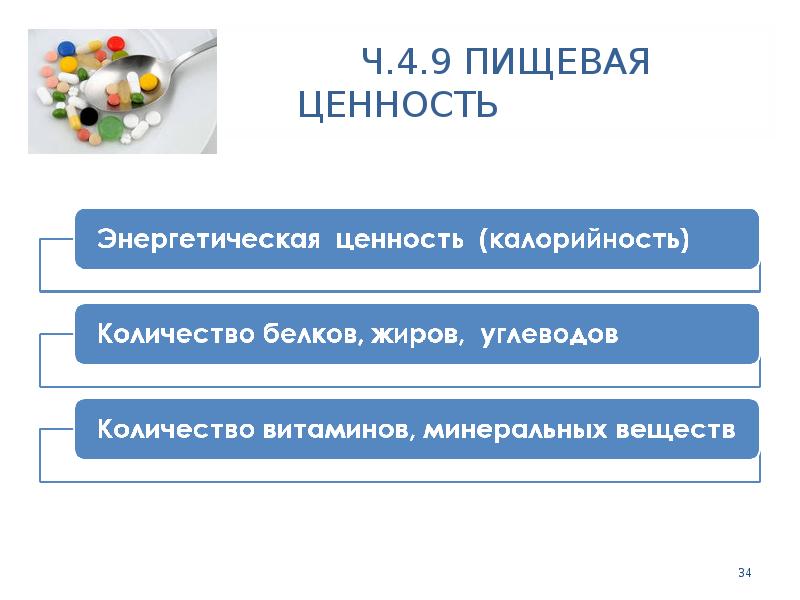 Ч.4.9 ПИЩЕВАЯ ЦЕННОСТЬ

Энергетическая ценность (калорийность)

Количество белков, жиров, углеводов

Количество витаминов, минеральных веществ

34